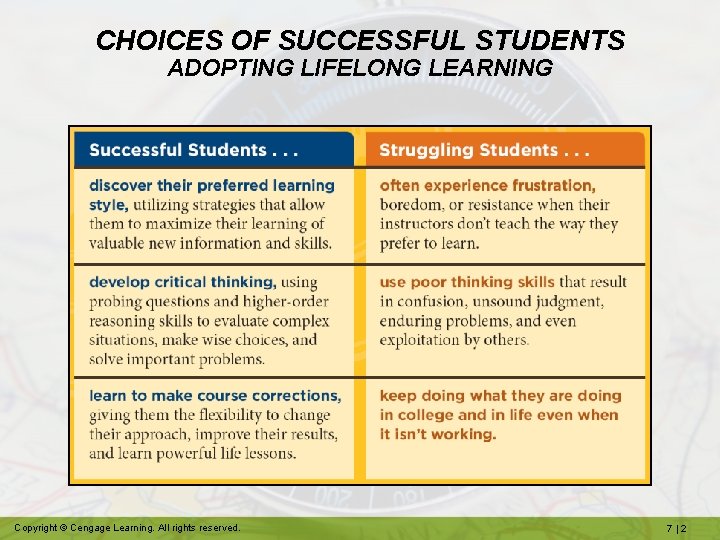 CHOICES OF SUCCESSFUL STUDENTS
ADOPTING LIFELONG LEARNING

| Successful Students . . . | Struggling Students . . . |
|---|---|
| discover their preferred learning style, utilizing strategies that allow them to maximize their learning of valuable new information and skills. | often experience frustration, boredom, or resistance when their instructors don't teach the way they prefer to learn. |
| develop critical thinking, using probing questions and higher-order reasoning skills to evaluate complex situations, make wise choices, and solve important problems. | use poor thinking skills that result in confusion, unsound judgment, enduring problems, and even exploitation by others. |
| learn to make course corrections, giving them the flexibility to change their approach, improve their results, and learn powerful life lessons. | keep doing what they are doing in college and in life even when it isn't working. |

Copyright © Cengage Learning. All rights reserved.

7 | 2